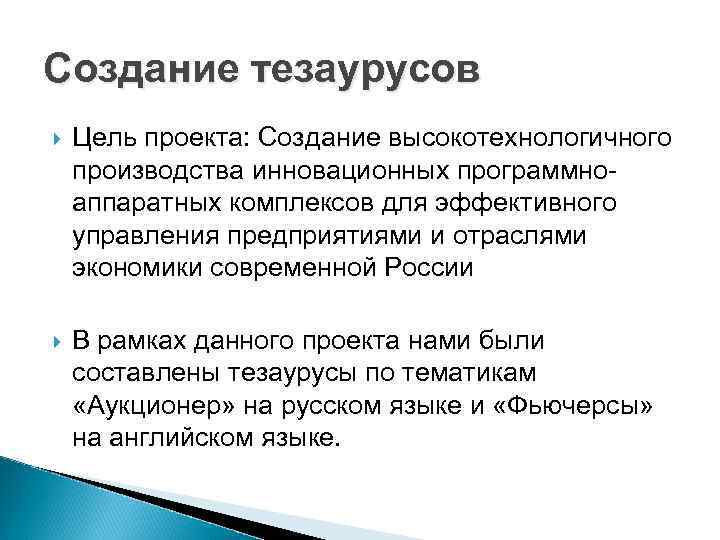 Создание тезаурусов

Цель проекта: Создание высокотехнологичного производства инновационных программно-аппаратных комплексов для эффективного управления предприятиями и отраслями экономики современной России

В рамках данного проекта нами были составлены тезаурусы по тематикам «Аукционер» на русском языке и «Фьючерсы» на английском языке.